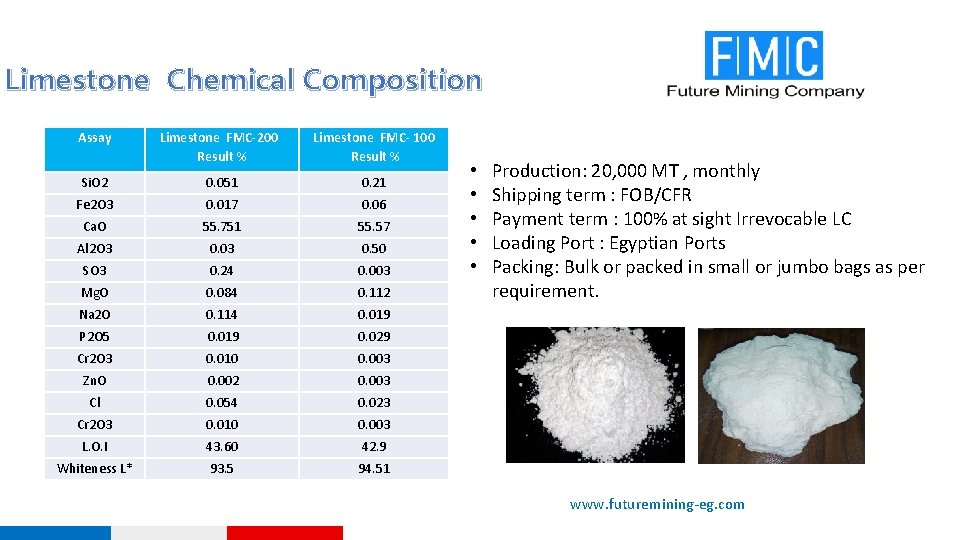 Limestone Chemical Composition

FMC
Future Mining Company

| Assay | Limestone FMC-200 Result % | Limestone FMC- 100 Result % |
|---|---|---|
| SiO2 | 0.051 | 0.21 |
| Fe2O3 | 0.017 | 0.06 |
| CaO | 55.751 | 55.57 |
| Al2O3 | 0.03 | 0.50 |
| SO3 | 0.24 | 0.003 |
| MgO | 0.084 | 0.112 |
| Na2O | 0.114 | 0.019 |
| P2O5 | 0.019 | 0.029 |
| Cr2O3 | 0.010 | 0.003 |
| ZnO | 0.002 | 0.003 |
| Cl | 0.054 | 0.023 |
| Cr2O3 | 0.010 | 0.003 |
| L.O.I | 43.60 | 42.9 |
| Whiteness L* | 93.5 | 94.51 |

• Production: 20,000 MT , monthly
• Shipping term : FOB/CFR
• Payment term : 100% at sight Irrevocable LC
• Loading Port : Egyptian Ports
• Packing: Bulk or packed in small or jumbo bags as per requirement.

www.futuremining-eg.com